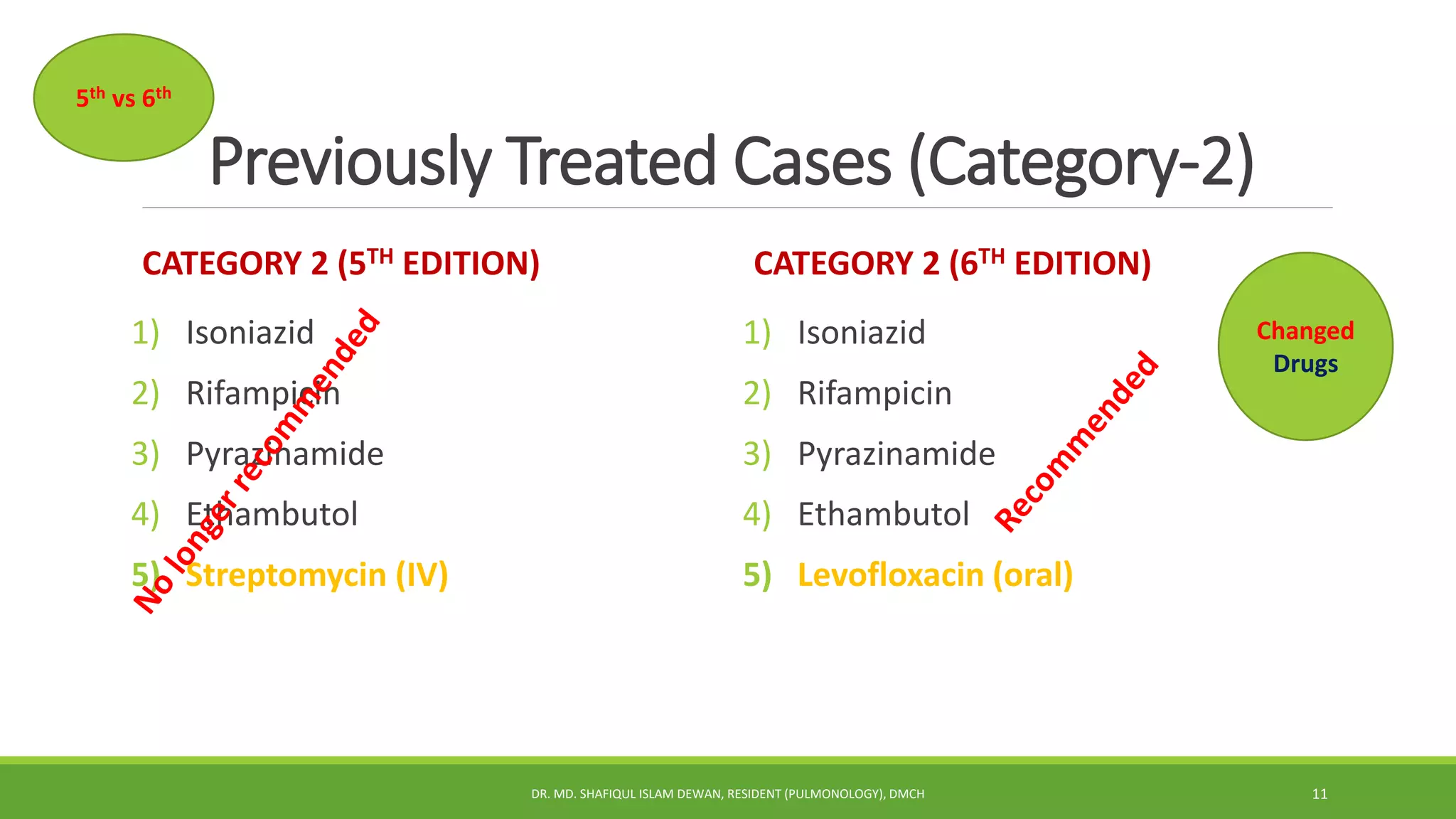 $5^{th}$ vs $6^{th}$

Previously Treated Cases (Category-2)

CATEGORY 2 ($5^{TH}$ EDITION)

1) Isoniazid
2) Rifampicin
3) Pyrazinamide
4) Ethambutol
5) Streptomycin (IV)

No longer recommended

CATEGORY 2 ($6^{TH}$ EDITION)

1) Isoniazid
2) Rifampicin
3) Pyrazinamide
4) Ethambutol
5) Levofloxacin (oral)

Recommended

Changed Drugs

DR. MD. SHAFIQUL ISLAM DEWAN, RESIDENT (PULMONOLOGY), DMCH

11